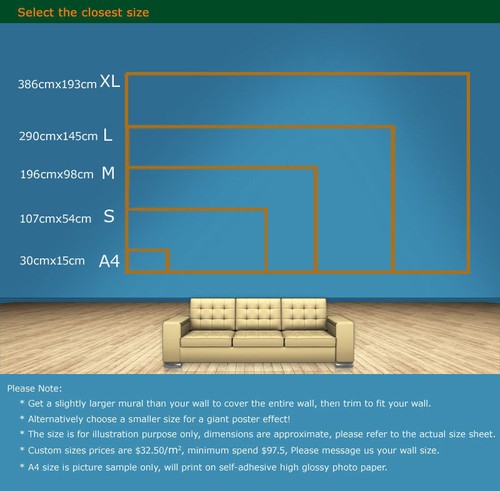 Select the closest size

386cmx193cm XL

290cmx145cm L

196cmx98cm M

107cmx54cm S

30cmx15cm A4

Please Note:

* Get a slightly larger mural than your wall to cover the entire wall, then trim to fit your wall.

* Alternatively choose a smaller size for a giant poster effect!

* The size is for illustration purpose only, dimensions are approximate, please refer to the actual size sheet.

* Custom sizes prices are \$32.50/m$^2$, minimum spend \$97.5, Please message us your wall size.

* A4 size is picture sample only, will print on self-adhesive high glossy photo paper.